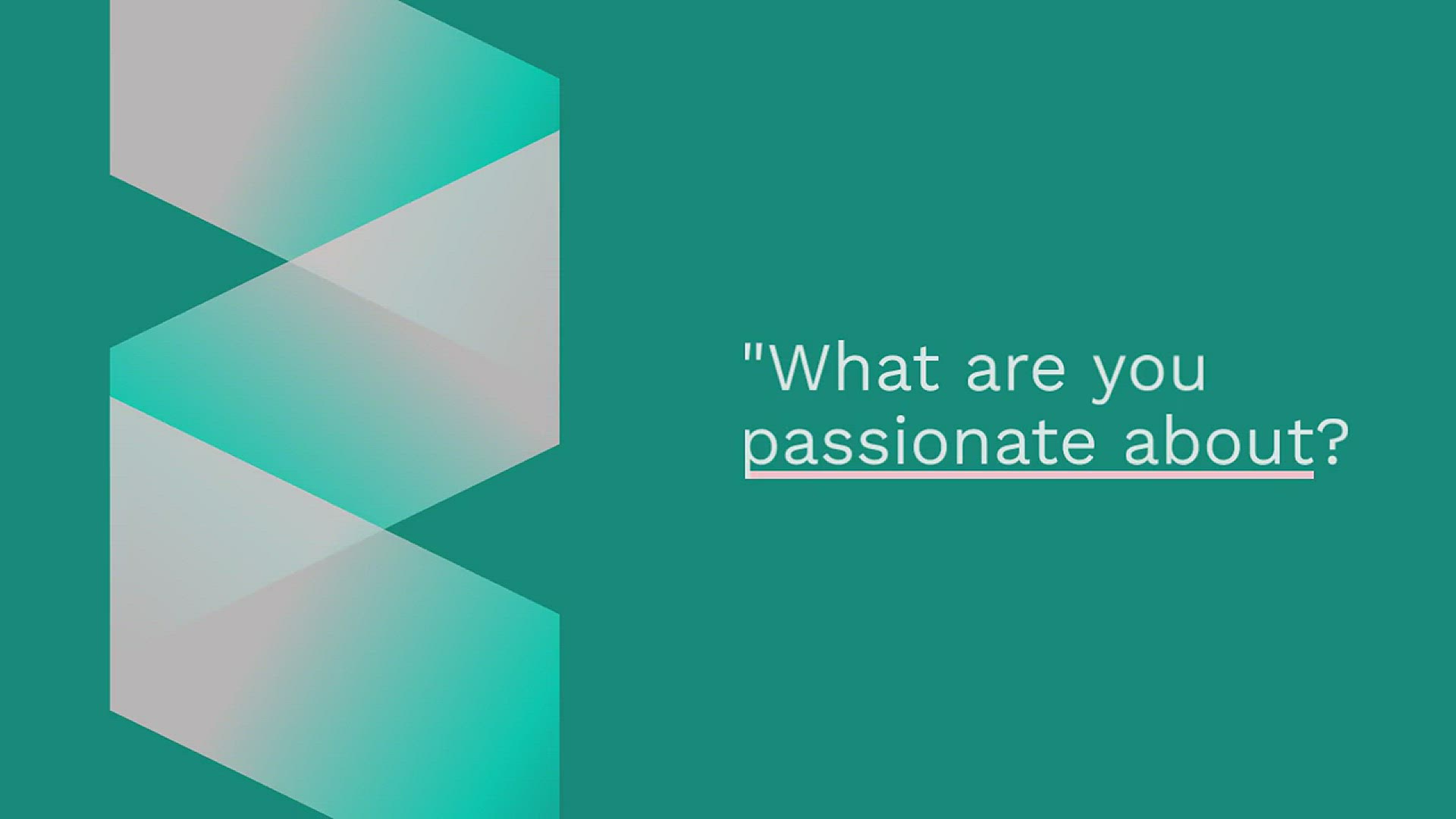 "What are you passionate about?